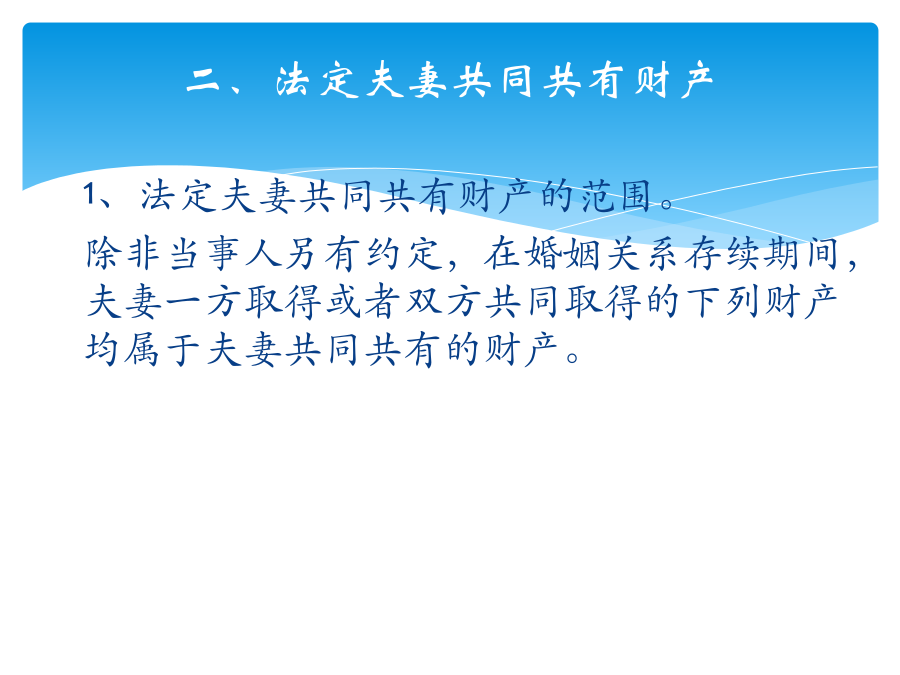 二、法定夫妻共同共有财产

1、法定夫妻共同共有财产的范围。

除非当事人另有约定，在婚姻关系存续期间，夫妻一方取得或者双方共同取得的下列财产均属于夫妻共同共有的财产。